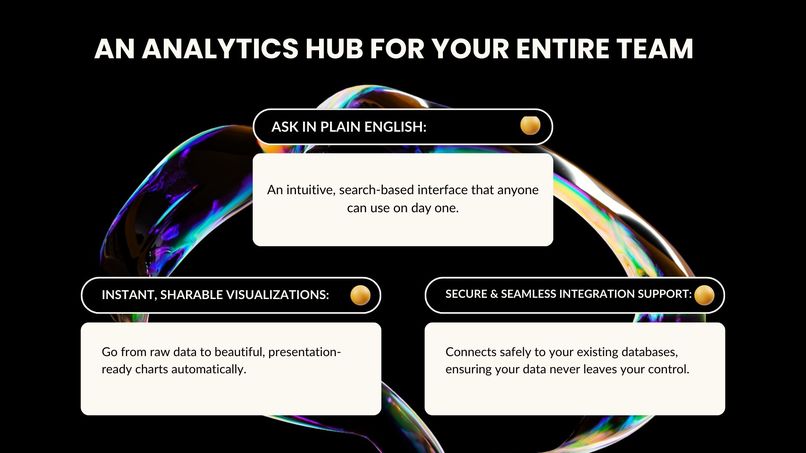 AN ANALYTICS HUB FOR YOUR ENTIRE TEAM

ASK IN PLAIN ENGLISH:

An intuitive, search-based interface that anyone can use on day one.

INSTANT, SHARABLE VISUALIZATIONS:

Go from raw data to beautiful, presentation-ready charts automatically.

SECURE & SEAMLESS INTEGRATION SUPPORT:

Connects safely to your existing databases, ensuring your data never leaves your control.